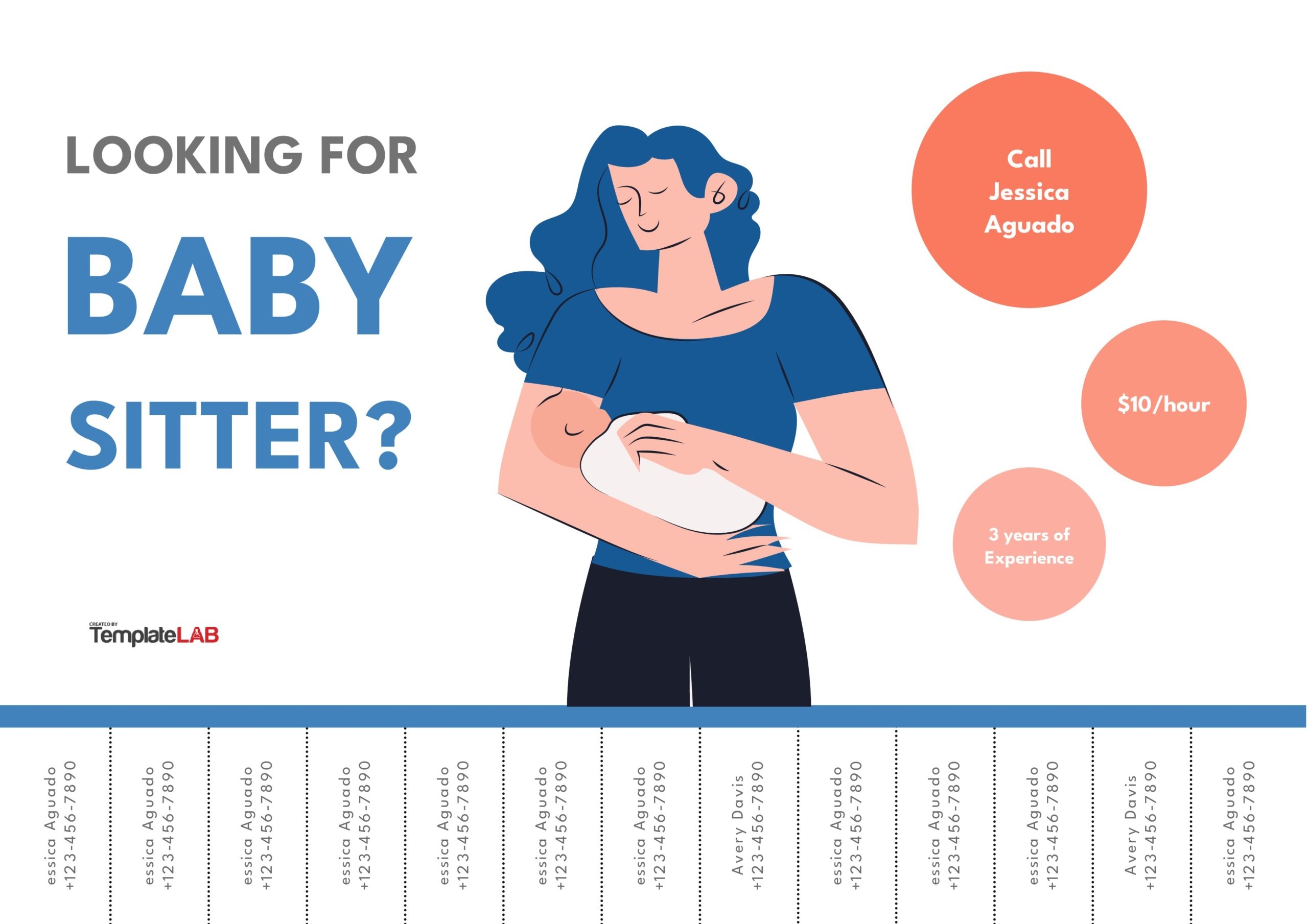 LOOKING FOR

BABY

SITTER?

Call Jessica Aguado

$10/hour

3 years of Experience

CREATED BY TemplateLAB

essica Aguado +123-456-7890

essica Aguado +123-456-7890

essica Aguado +123-456-7890

essica Aguado +123-456-7890

essica Aguado +123-456-7890

essica Aguado +123-456-7890

essica Aguado +123-456-7890

Avery Davis +123-456-7890

essica Aguado +123-456-7890

essica Aguado +123-456-7890

essica Aguado +123-456-7890

Avery Davis +123-456-7890

essica Aguado +123-456-7890